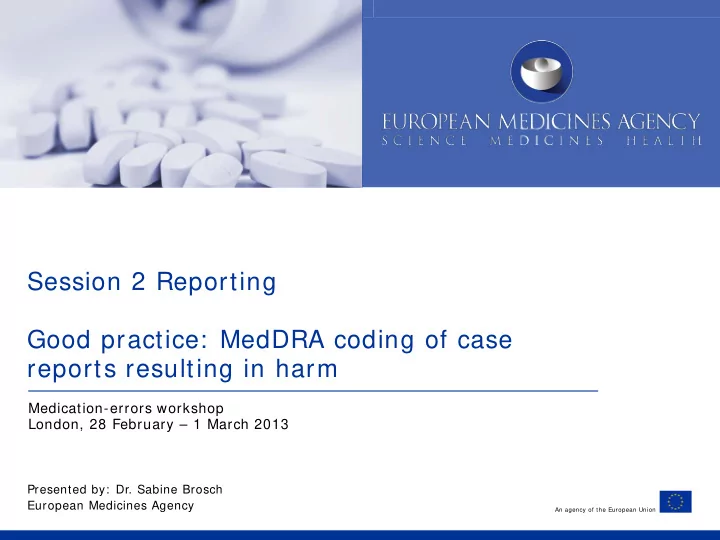 EUROPEAN MEDICINES AGENCY
SCIENCE MEDICINES HEALTH

Session 2 Reporting

Good practice: MedDRA coding of case reports resulting in harm

Medication-errors workshop
London, 28 February – 1 March 2013

Presented by: Dr. Sabine Brosch
European Medicines Agency

An agency of the European Union